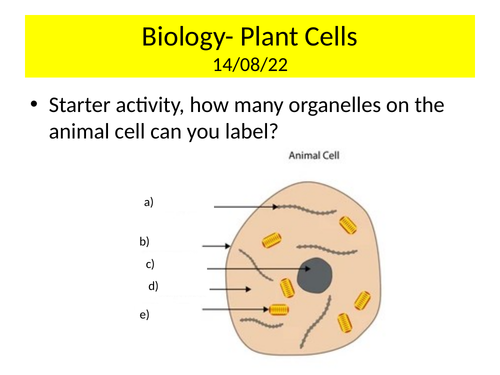 Biology- Plant Cells
14/08/22

• Starter activity, how many organelles on the animal cell can you label?

Animal Cell

a)

b)

c)

d)

e)